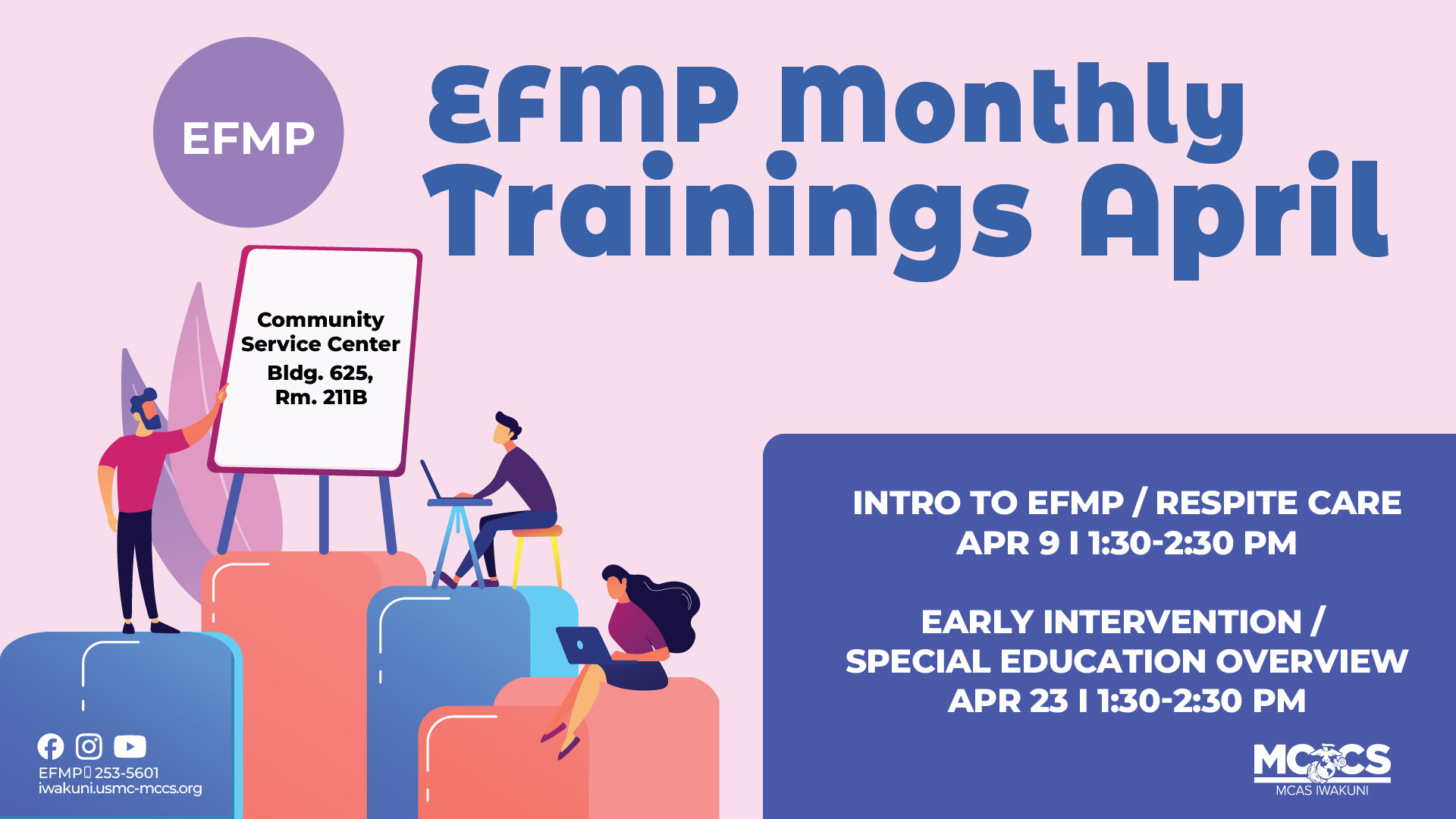 EFMP

EFMP Monthly Trainings April

Community Service Center Bldg. 625, Rm. 211B

INTRO TO EFMP / RESPITE CARE
APR 9 I 1:30-2:30 PM

EARLY INTERVENTION / SPECIAL EDUCATION OVERVIEW
APR 23 I 1:30-2:30 PM

EFMP 253-5601
iwakuni.usmc-mccs.org

MCCS
MCAS IWAKUNI